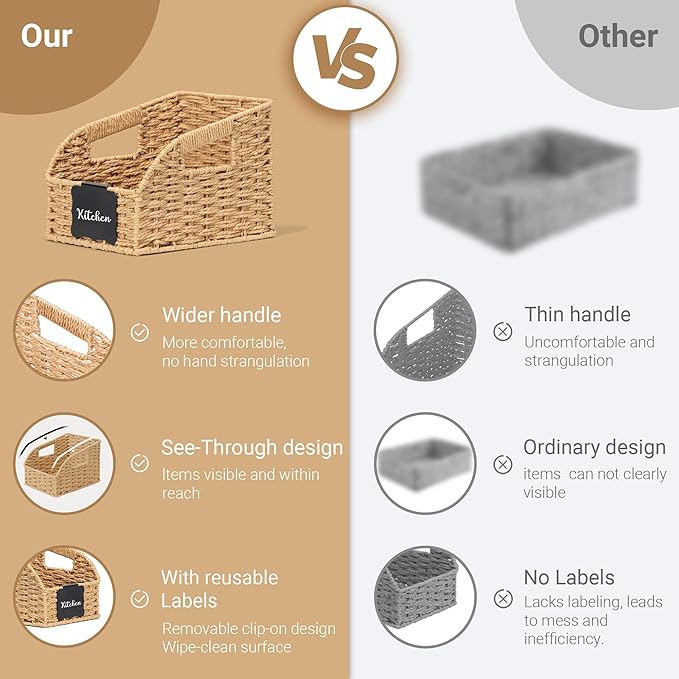 Our

VS

Other

Kitchen

Wider handle
More comfortable, no hand strangulation

See-Through design
Items visible and within reach

Kitchen

With reusable Labels
Removable clip-on design
Wipe-clean surface

Thin handle
Uncomfortable and strangulation

Ordinary design
items can not clearly visible

No Labels
Lacks labeling, leads to mess and inefficiency.